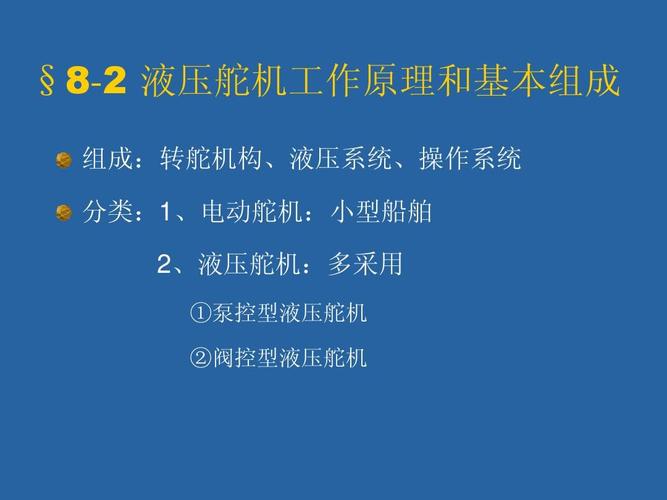 §8-2 液压舵机工作原理和基本组成

• 组成：转舵机构、液压系统、操作系统

• 分类：1、电动舵机：小型船舶

2、液压舵机：多采用

①泵控型液压舵机

②阀控型液压舵机